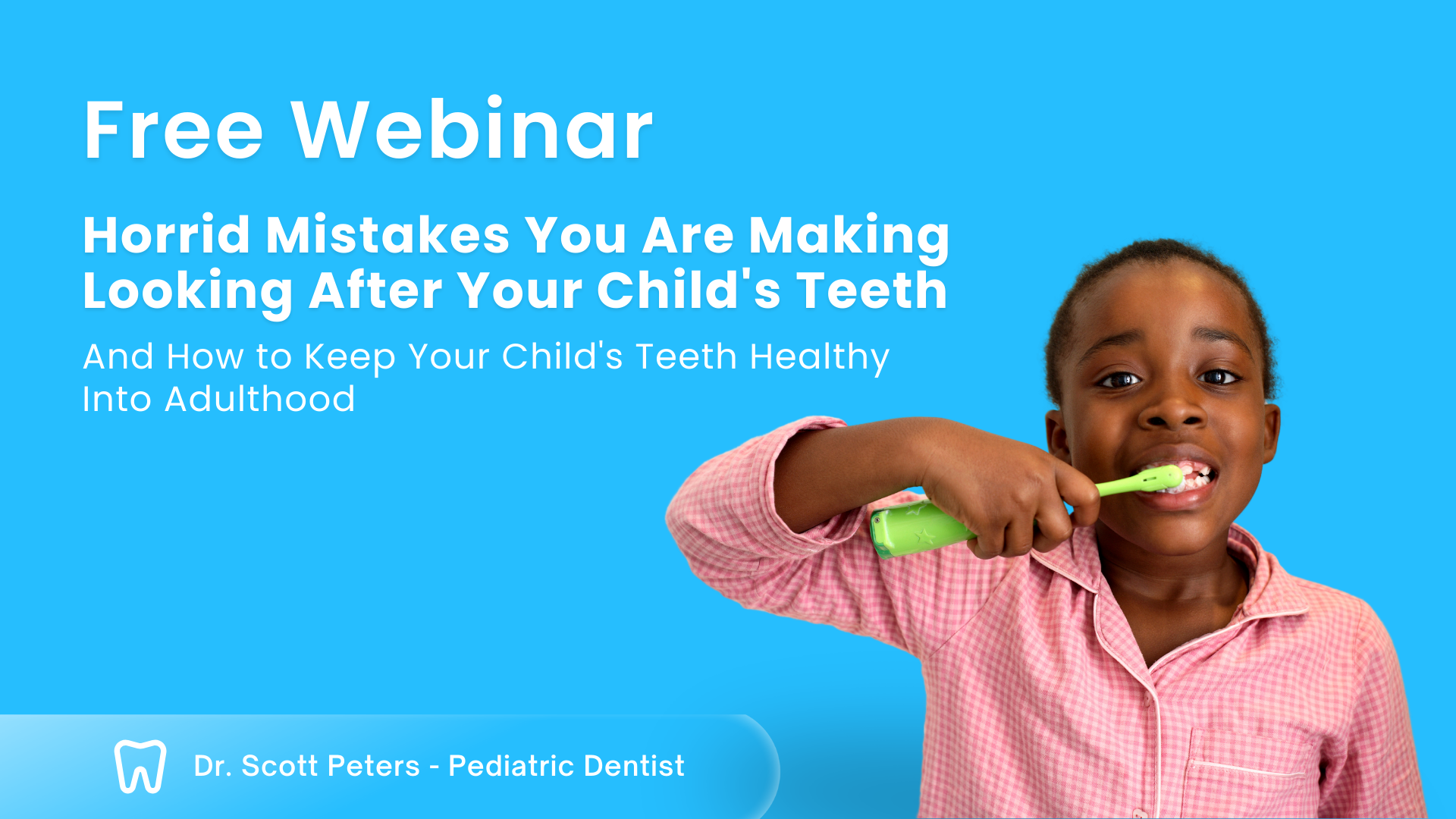 Free Webinar

Horrid Mistakes You Are Making Looking After Your Child's Teeth

And How to Keep Your Child's Teeth Healthy Into Adulthood

Dr. Scott Peters - Pediatric Dentist